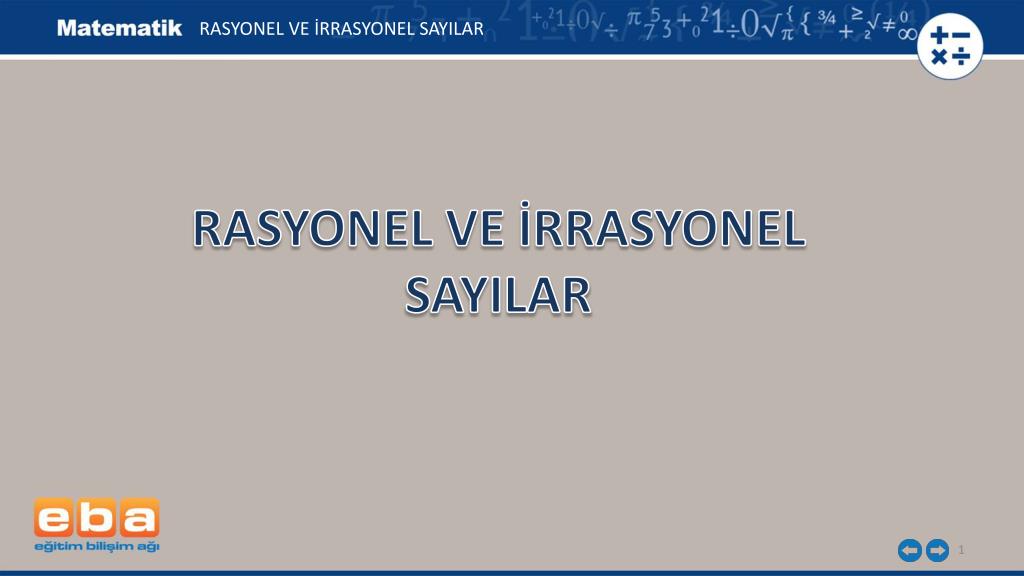 Matematik RASYONEL VE İRRASYONEL SAYILAR

RASYONEL VE İRRASYONEL SAYILAR

eba
eğitim bilişim ağı

1